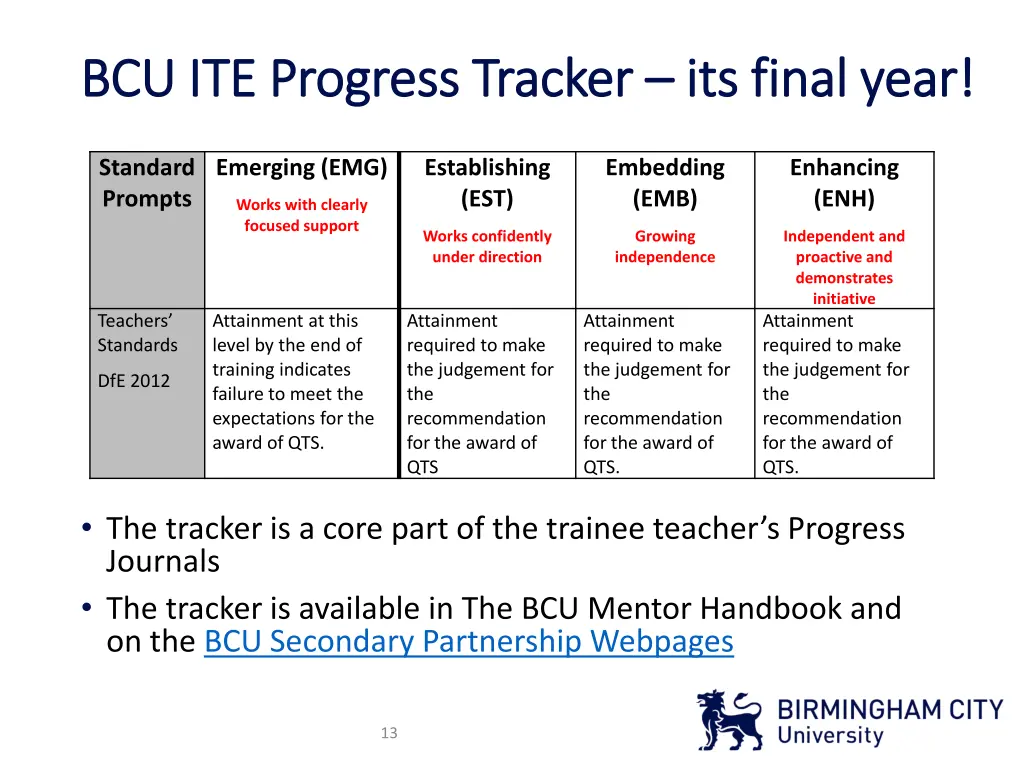 BCU ITE Progress Tracker – its final year!

| Standard Prompts | Emerging (EMG) Works with clearly focused support | Establishing (EST) Works confidently under direction | Embedding (EMB) Growing independence | Enhancing (ENH) Independent and proactive and demonstrates initiative |
|---|---|---|---|---|
| Teachers' Standards DfE 2012 | Attainment at this level by the end of training indicates failure to meet the expectations for the award of QTS. | Attainment required to make the judgement for the recommendation for the award of QTS | Attainment required to make the judgement for the recommendation for the award of QTS. | Attainment required to make the judgement for the recommendation for the award of QTS. |

• The tracker is a core part of the trainee teacher's Progress Journals
• The tracker is available in The BCU Mentor Handbook and on the BCU Secondary Partnership Webpages

13

BIRMINGHAM CITY University